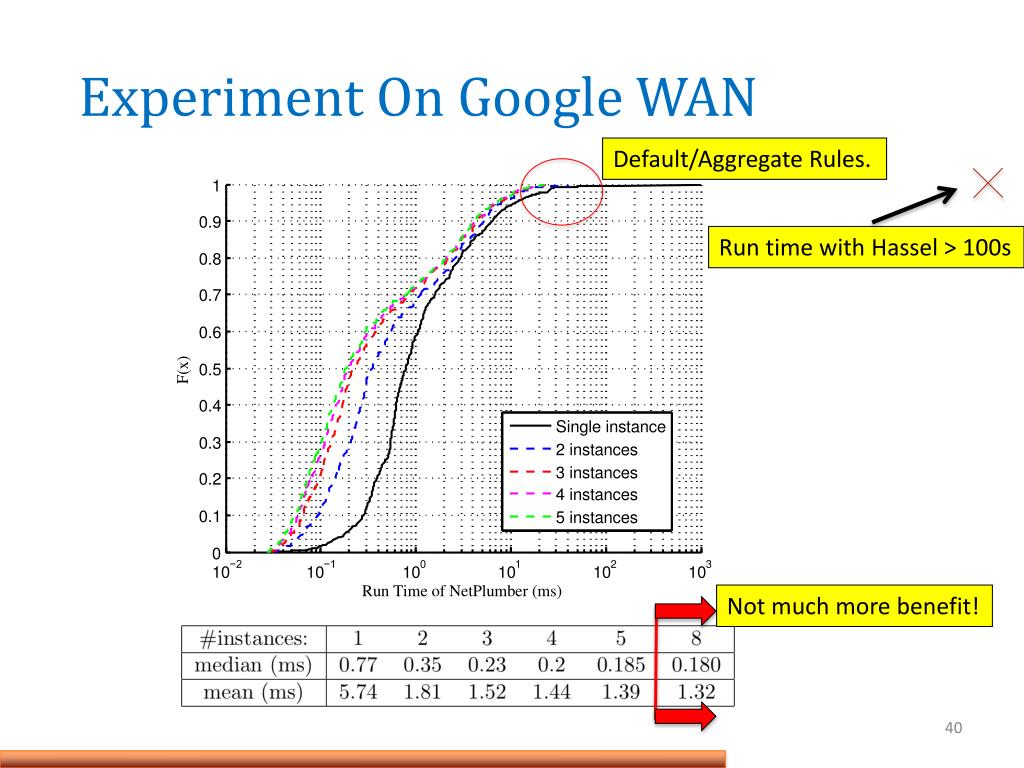 Experiment On Google WAN

Default/Aggregate Rules.

Run time with Hassel > 100s

1
0.9
0.8
0.7
0.6
0.5
0.4
0.3
0.2
0.1
0

F(x)

Single instance
2 instances
3 instances
4 instances
5 instances

$10^{-2}$ $10^{-1}$ $10^{0}$ $10^{1}$ $10^{2}$ $10^{3}$

Run Time of NetPlumber (ms)

Not much more benefit!

| #instances: | 1 | 2 | 3 | 4 | 5 | 8 |
|---|---|---|---|---|---|---|
| median (ms) | 0.77 | 0.35 | 0.23 | 0.2 | 0.185 | 0.180 |
| mean (ms) | 5.74 | 1.81 | 1.52 | 1.44 | 1.39 | 1.32 |

40